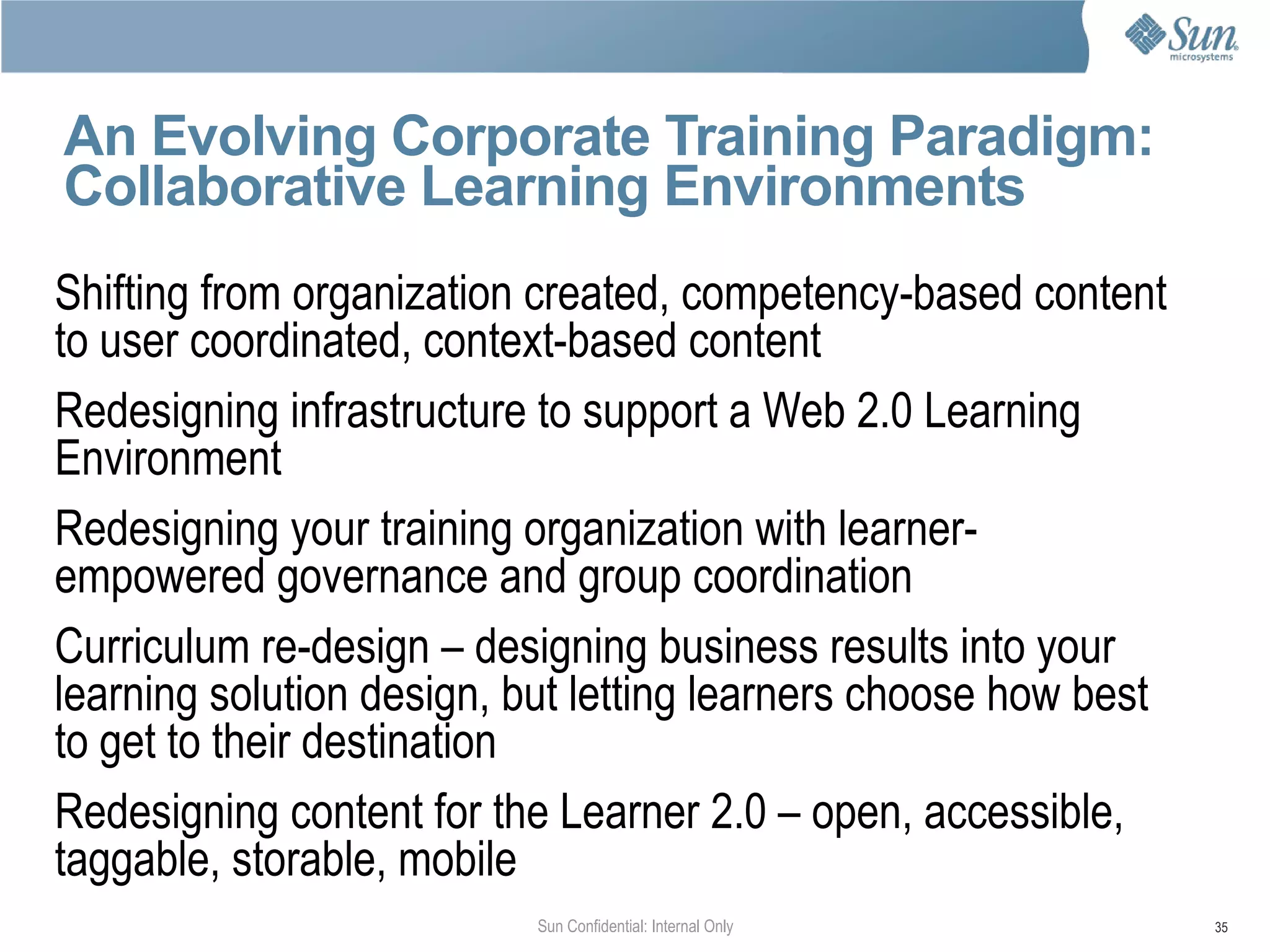 Sun microsystems

An Evolving Corporate Training Paradigm: Collaborative Learning Environments

Shifting from organization created, competency-based content to user coordinated, context-based content

Redesigning infrastructure to support a Web 2.0 Learning Environment

Redesigning your training organization with learner-empowered governance and group coordination

Curriculum re-design – designing business results into your learning solution design, but letting learners choose how best to get to their destination

Redesigning content for the Learner 2.0 – open, accessible, taggable, storable, mobile

Sun Confidential: Internal Only

35